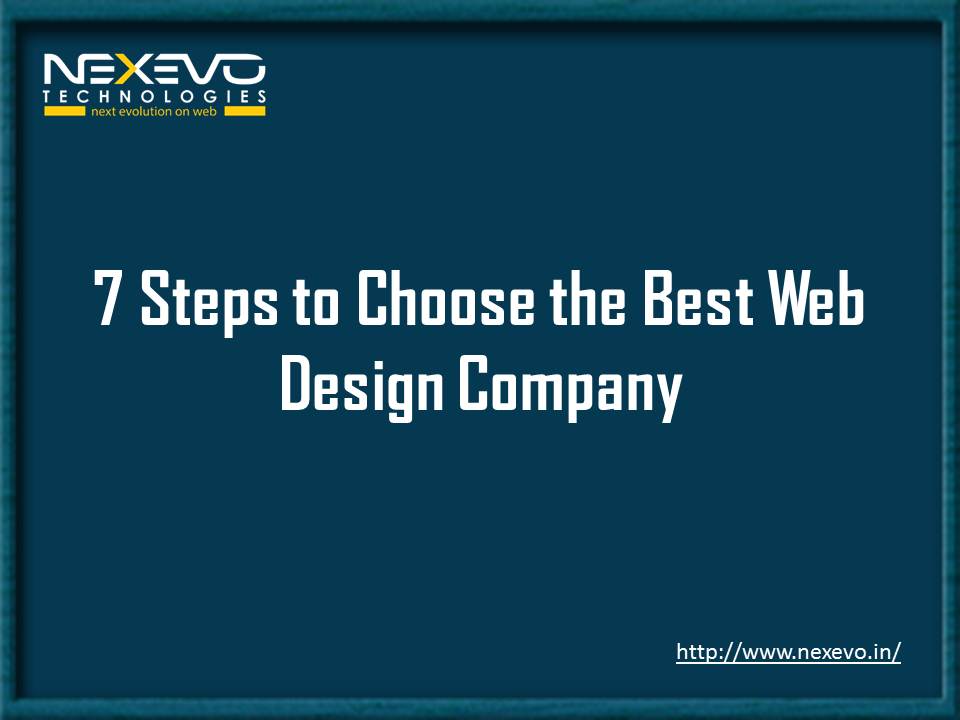 NEXEVO
TECHNOLOGIES
next evolution on web

7 Steps to Choose the Best Web Design Company

http://www.nexevo.in/